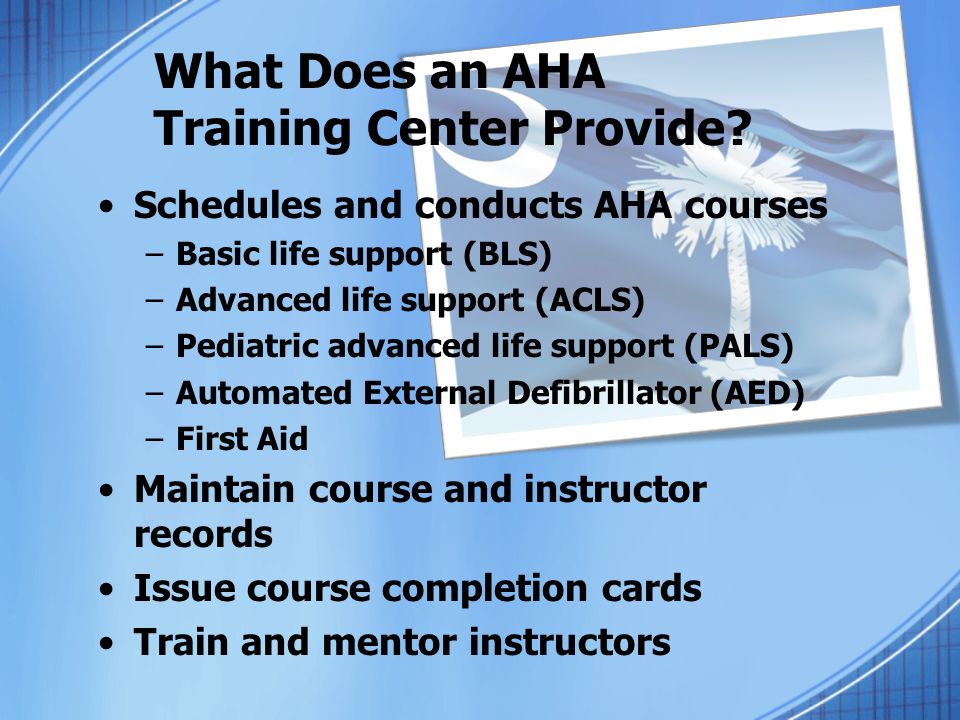 What Does an AHA Training Center Provide?

• Schedules and conducts AHA courses
– Basic life support (BLS)
– Advanced life support (ACLS)
– Pediatric advanced life support (PALS)
– Automated External Defibrillator (AED)
– First Aid
• Maintain course and instructor records
• Issue course completion cards
• Train and mentor instructors